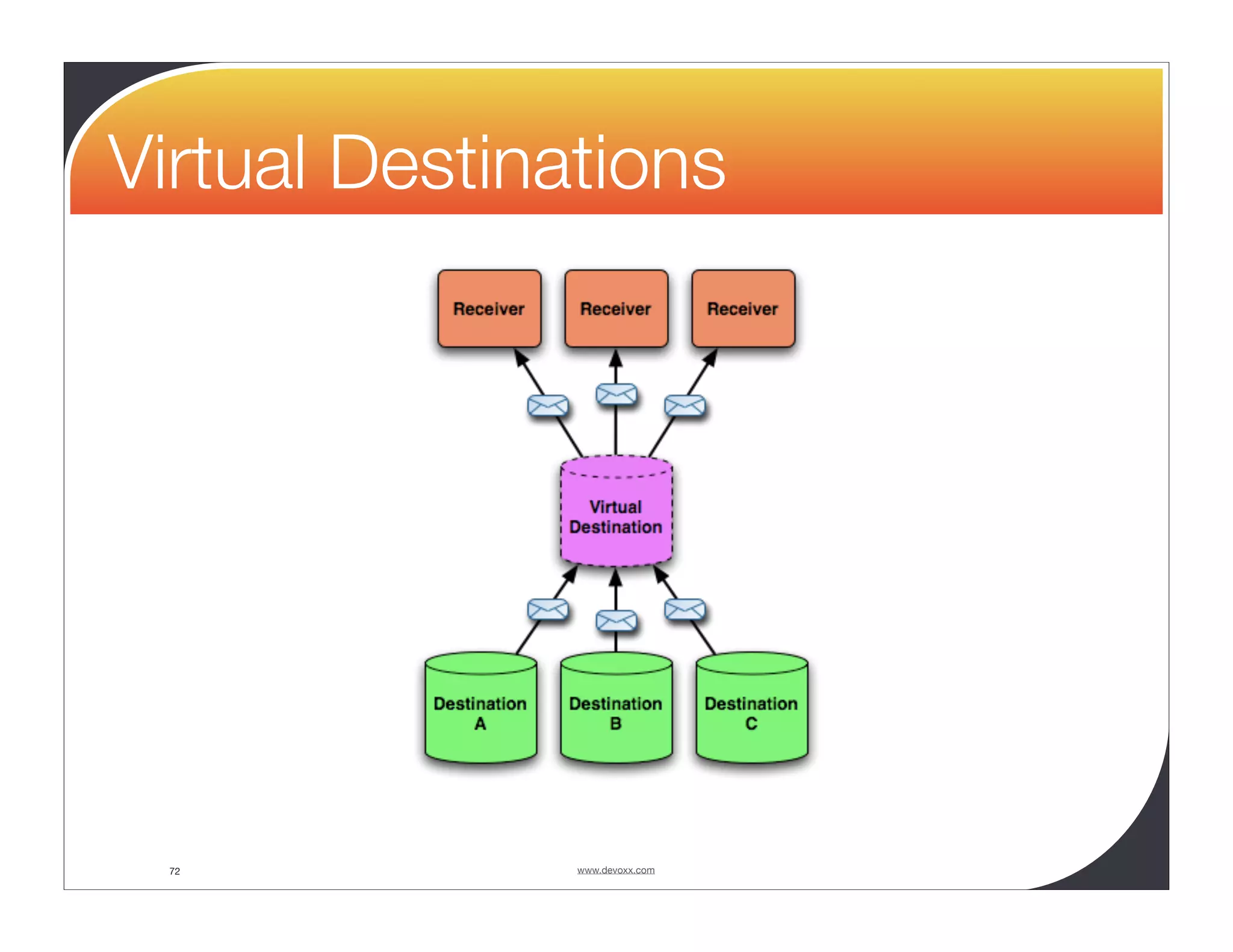 Virtual Destinations

Receiver

Receiver

Receiver

Virtual Destination

Destination A

Destination B

Destination C

72

www.devoxx.com